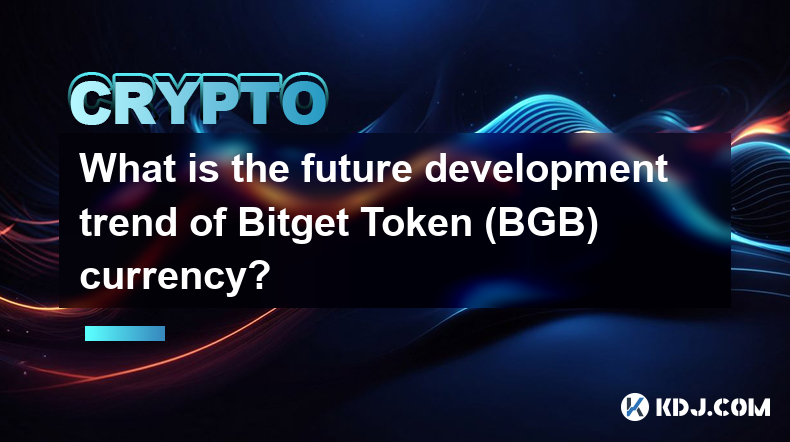 CRYPTO

What is the future development trend of Bitget Token (BGB) currency?

KDJ.COM